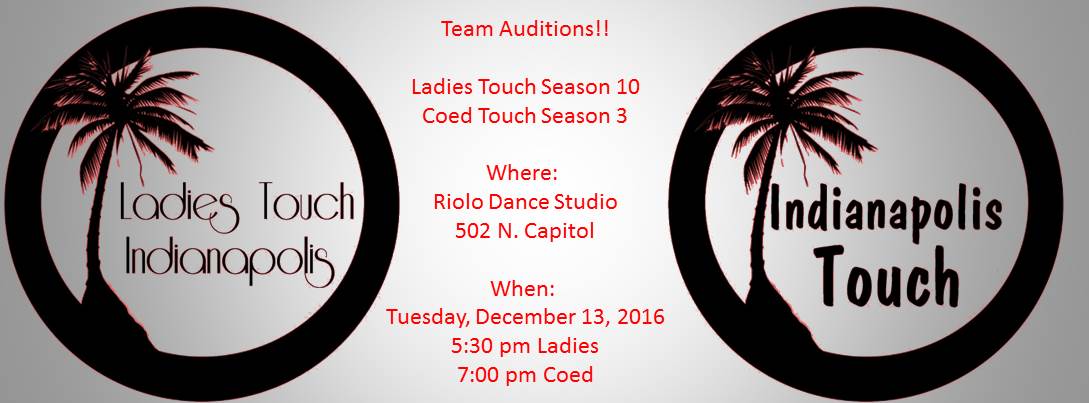 Ladies Touch Indianapolis

Team Auditions!!

Ladies Touch Season 10
Coed Touch Season 3

Where:
Riolo Dance Studio
502 N. Capitol

When:
Tuesday, December 13, 2016
5:30 pm Ladies
7:00 pm Coed

Indianapolis Touch